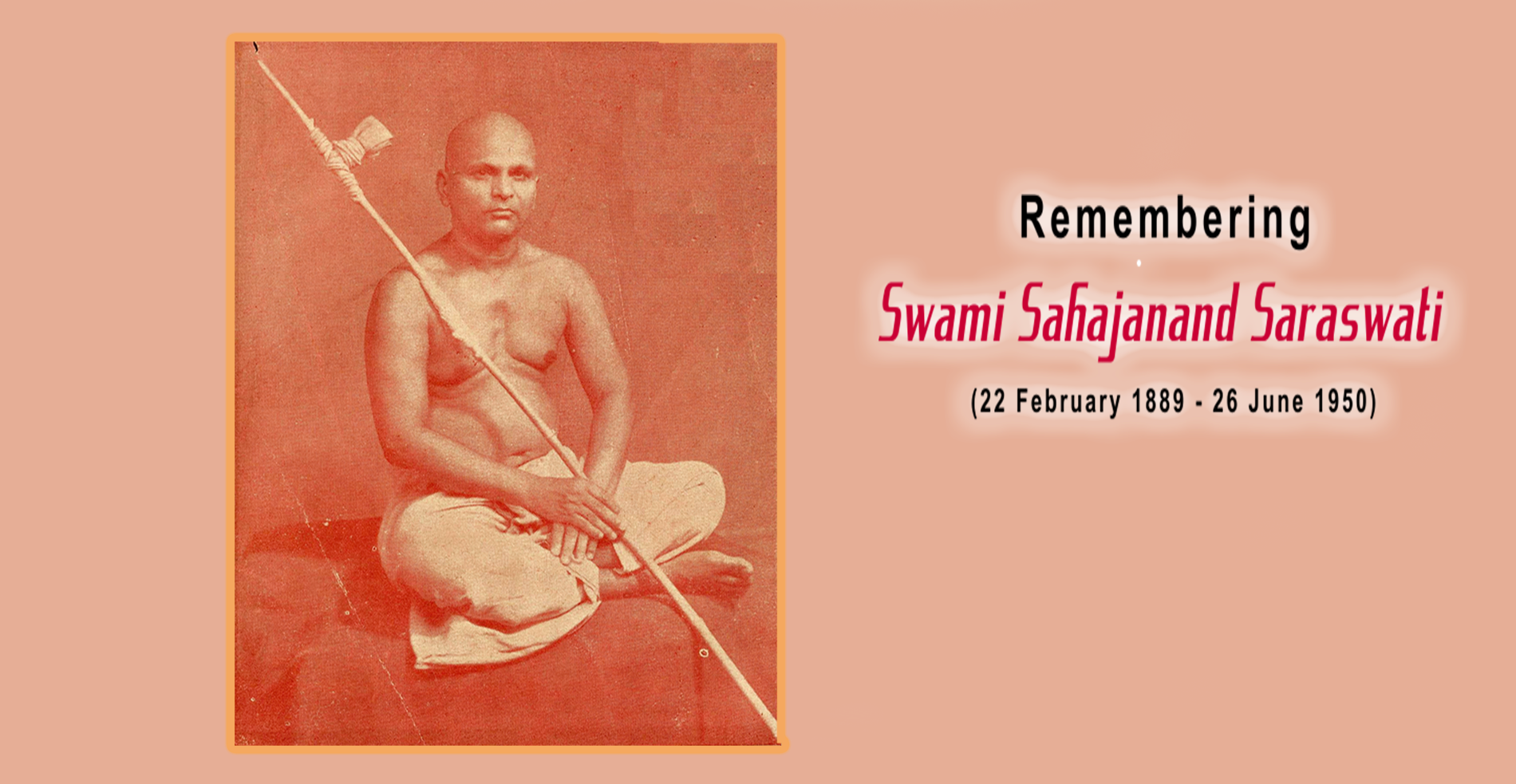 Remembering

Swami Sahajanand Saraswati

(22 February 1889 - 26 June 1950)